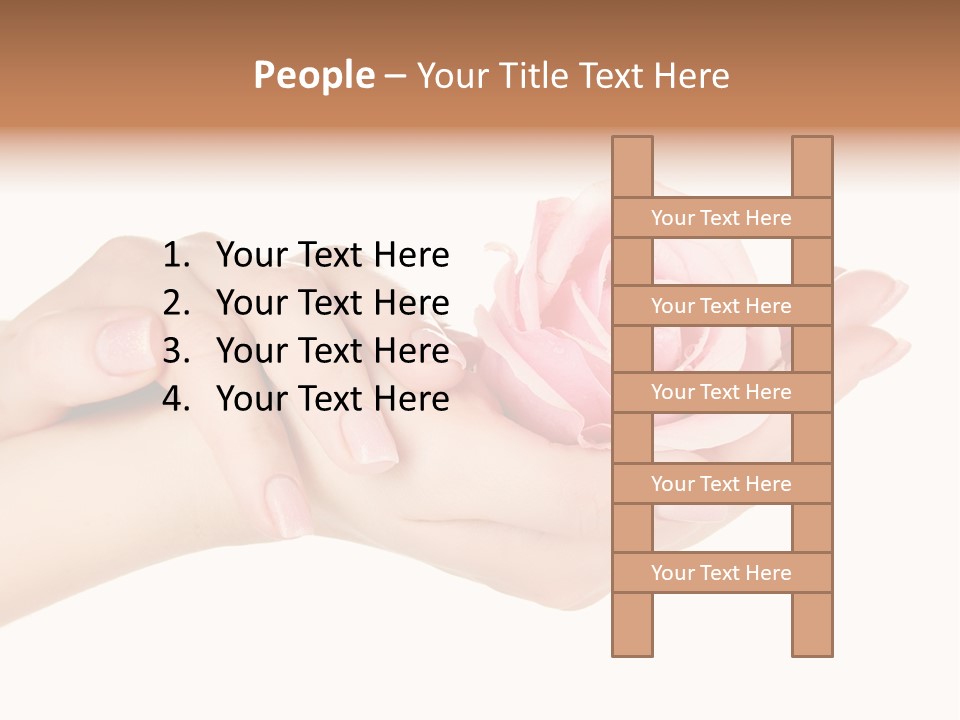 People – Your Title Text Here

1. Your Text Here
2. Your Text Here
3. Your Text Here
4. Your Text Here

Your Text Here
Your Text Here
Your Text Here
Your Text Here
Your Text Here